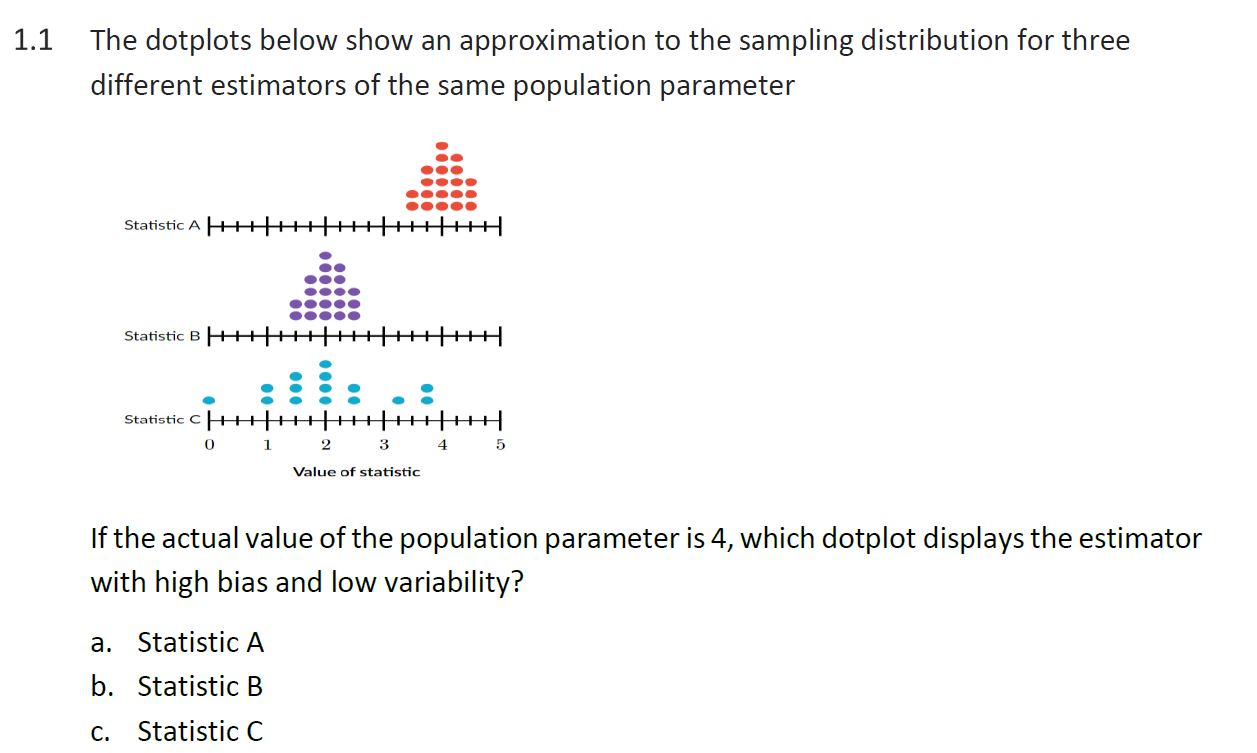 1.1 The dotplots below show an approximation to the sampling distribution for three different estimators of the same population parameter

Statistic A

Statistic B

Statistic C

0 1 2 3 4 5

Value of statistic

If the actual value of the population parameter is 4, which dotplot displays the estimator with high bias and low variability?

a. Statistic A
b. Statistic B
c. Statistic C